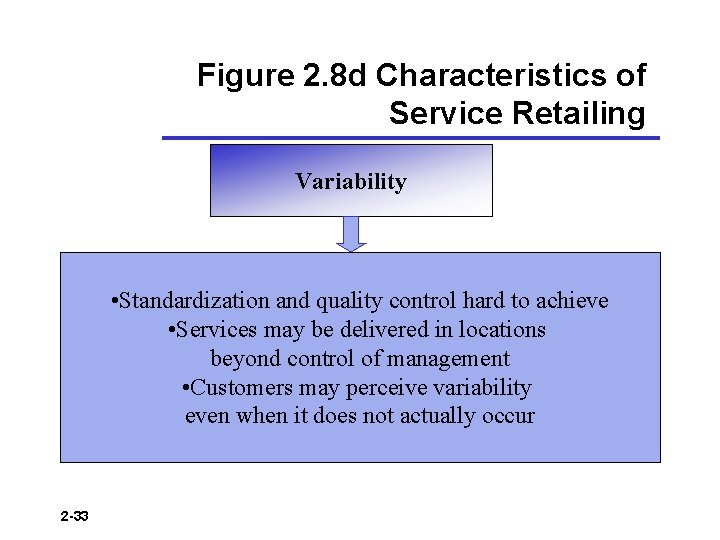 Figure 2.8d Characteristics of Service Retailing

Variability

•Standardization and quality control hard to achieve
•Services may be delivered in locations beyond control of management
•Customers may perceive variability even when it does not actually occur

2-33